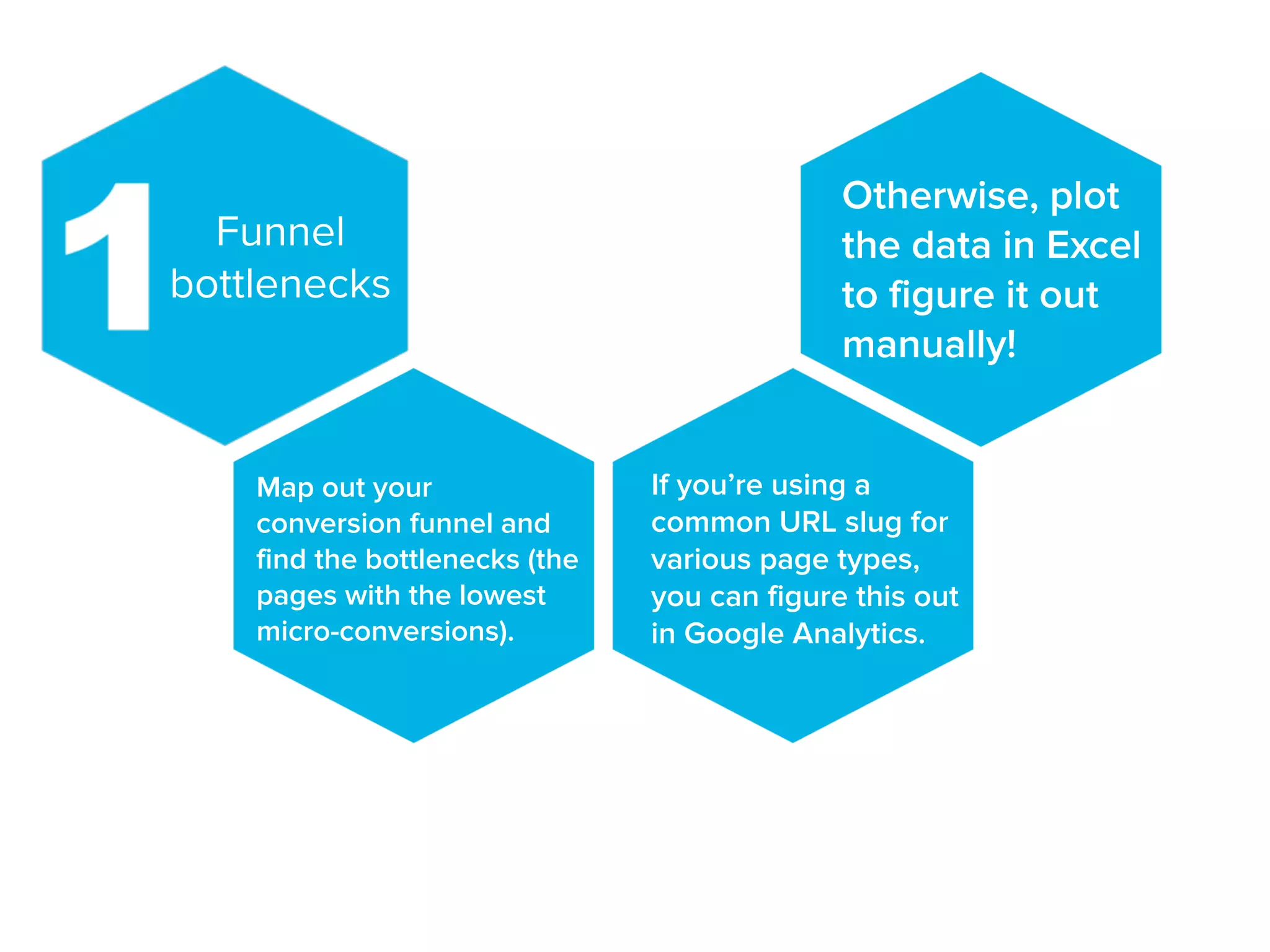 1 Funnel bottlenecks

Map out your conversion funnel and find the bottlenecks (the pages with the lowest micro-conversions).

If you’re using a common URL slug for various page types, you can figure this out in Google Analytics.

Otherwise, plot the data in Excel to figure it out manually!